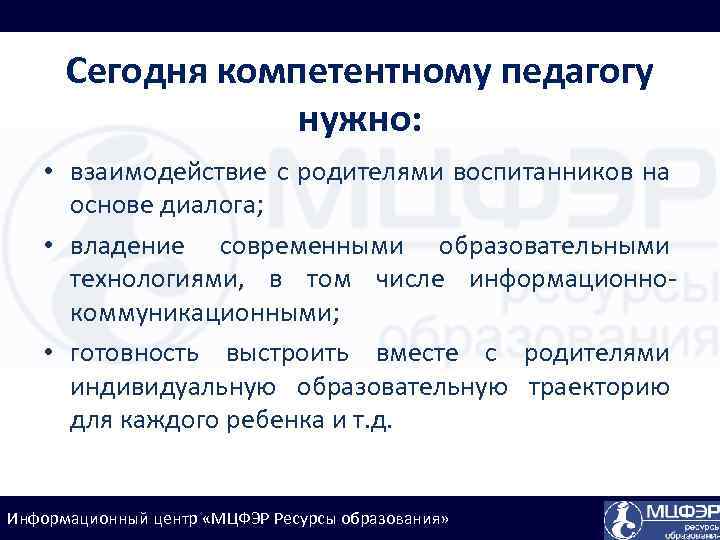 Сегодня компетентному педагогу нужно:

• взаимодействие с родителями воспитанников на основе диалога;

• владение современными образовательными технологиями, в том числе информационно-коммуникационными;

• готовность выстроить вместе с родителями индивидуальную образовательную траекторию для каждого ребенка и т.д.

МЦФЭР ресурсы образования

Информационный центр «МЦФЭР Ресурсы образования»

МЦФЭР ресурсы образования